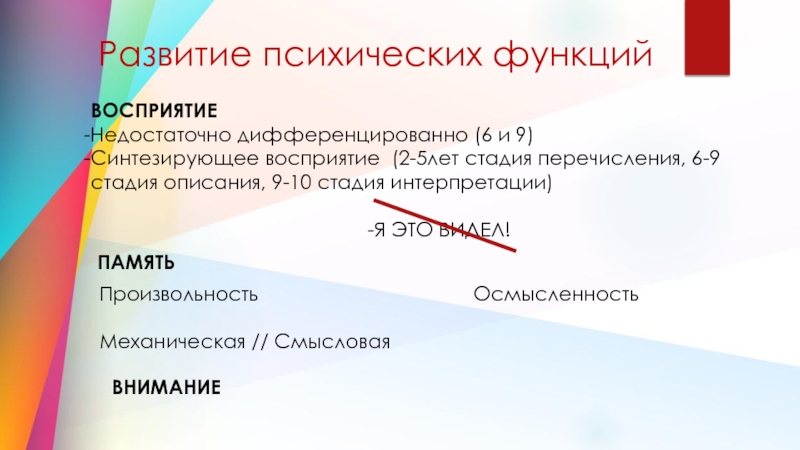 Развитие психических функций

ВОСПРИЯТИЕ
-Недостаточно дифференцированно (6 и 9)
-Синтезирующее восприятие (2-5лет стадия перечисления, 6-9 стадия описания, 9-10 стадия интерпретации)

-Я ЭТО ВИДЕЛ!

ПАМЯТЬ

Произвольность

Осмысленность

Механическая // Смысловая

ВНИМАНИЕ